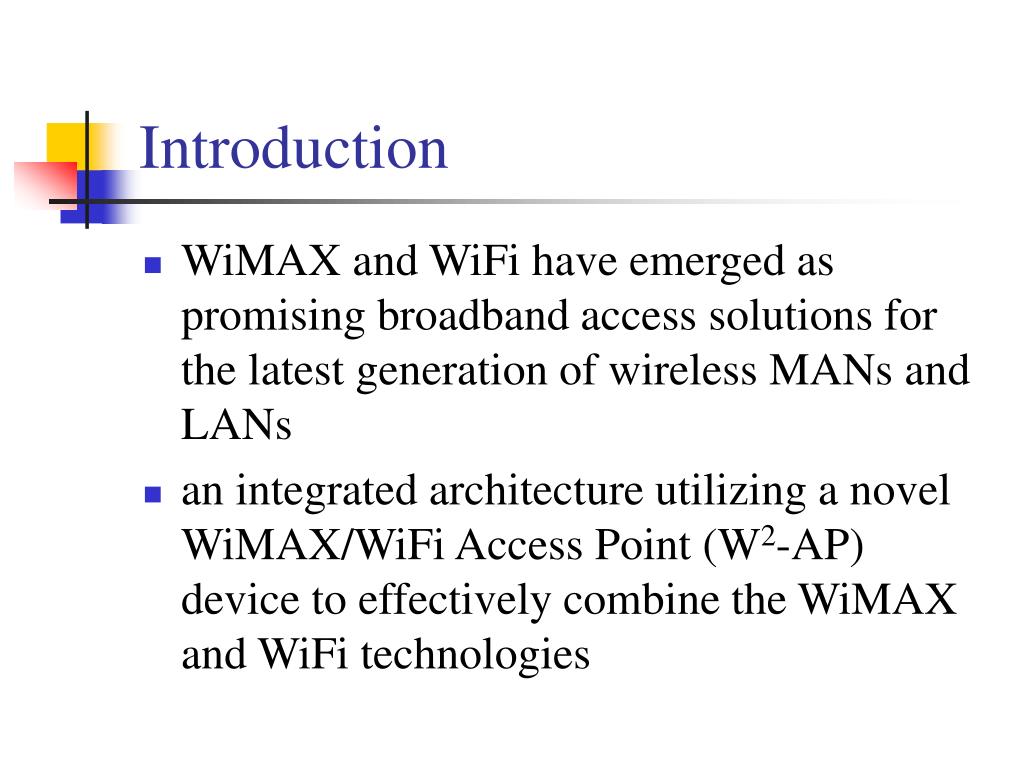 Introduction

- WiMAX and WiFi have emerged as promising broadband access solutions for the latest generation of wireless MANs and LANs
- an integrated architecture utilizing a novel WiMAX/WiFi Access Point ($W^2$-AP) device to effectively combine the WiMAX and WiFi technologies